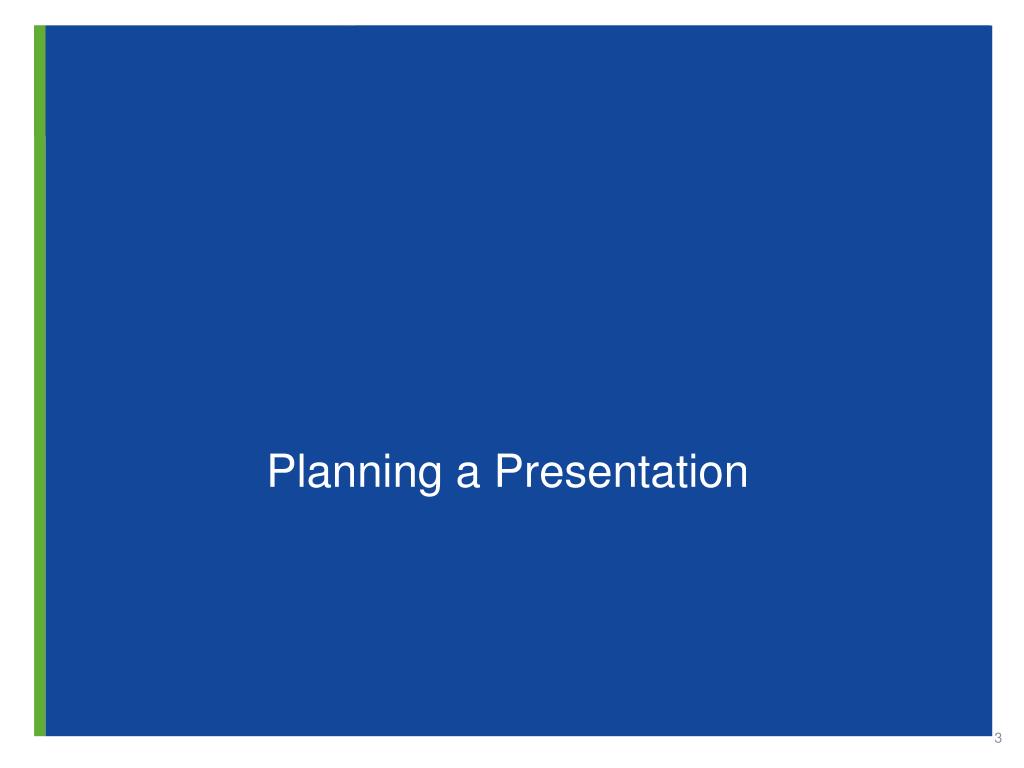 Planning a Presentation

3